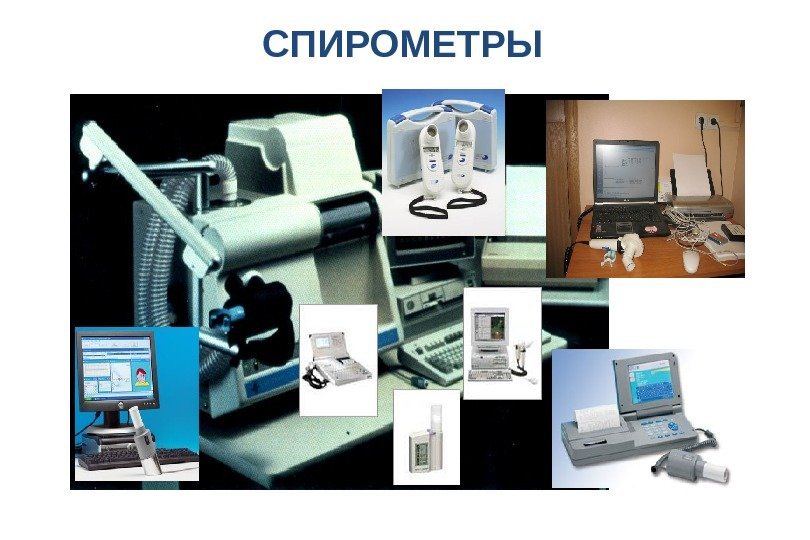 СПИРОМЕТРЫ